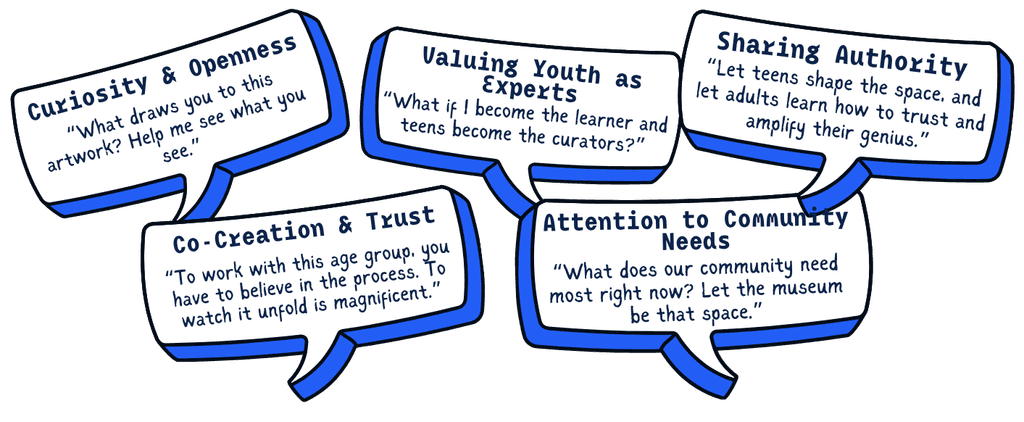 Curiosity & Openness
"What draws you to this artwork? Help me see what you see."

Valuing Youth as Experts
"What if I become the learner and teens become the curators?"

Sharing Authority
"Let teens shape the space, and let adults learn how to trust and amplify their genius."

Co-Creation & Trust
"To work with this age group, you have to believe in the process. To watch it unfold is magnificent."

Attention to Community Needs
"What does our community need most right now? Let the museum be that space."